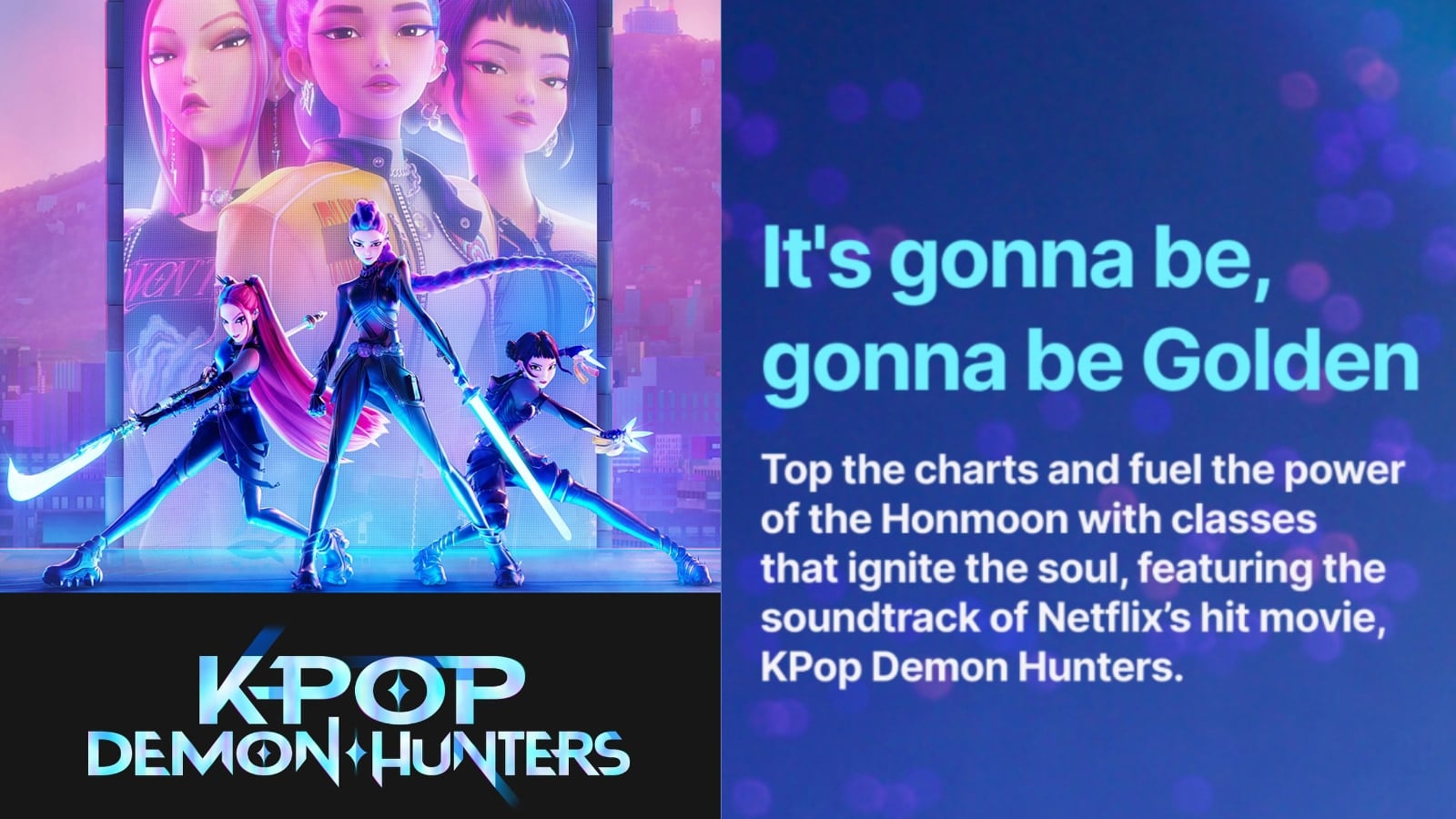 K-POP
DEMON HUNTERS

It's gonna be, gonna be Golden

Top the charts and fuel the power of the Honmoon with classes that ignite the soul, featuring the soundtrack of Netflix's hit movie, KPop Demon Hunters.